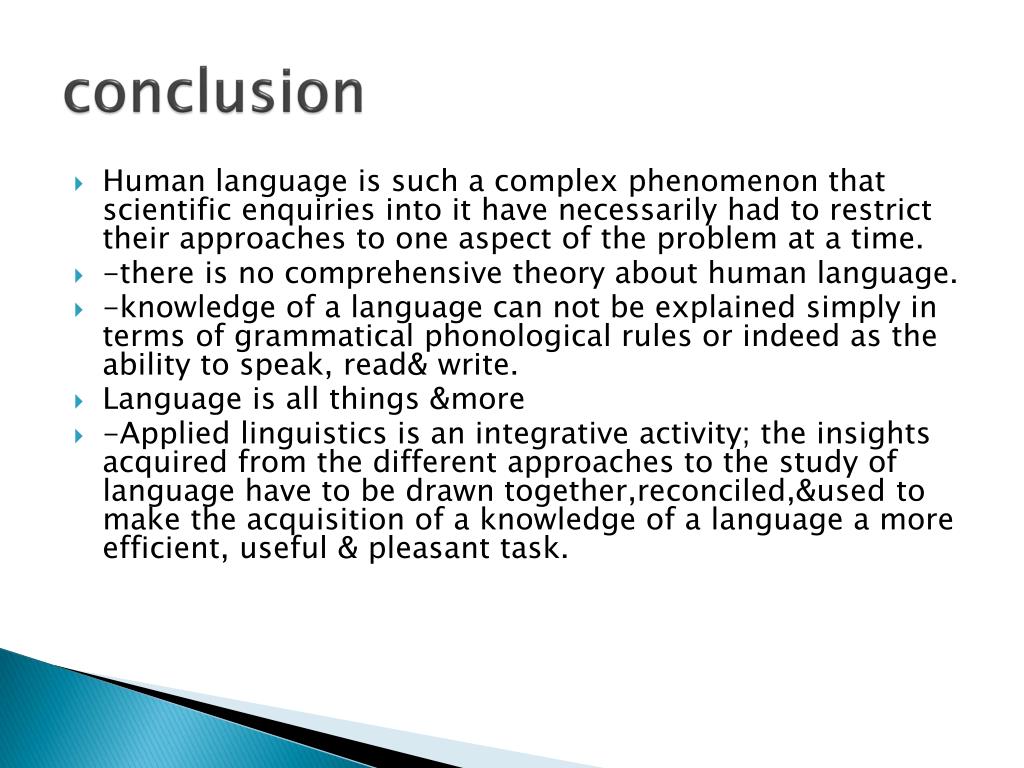 conclusion

Human language is such a complex phenomenon that scientific enquiries into it have necessarily had to restrict their approaches to one aspect of the problem at a time.

-there is no comprehensive theory about human language.

-knowledge of a language can not be explained simply in terms of grammatical phonological rules or indeed as the ability to speak, read& write.

Language is all things &more

-Applied linguistics is an integrative activity; the insights acquired from the different approaches to the study of language have to be drawn together,reconciled,&used to make the acquisition of a knowledge of a language a more efficient, useful & pleasant task.